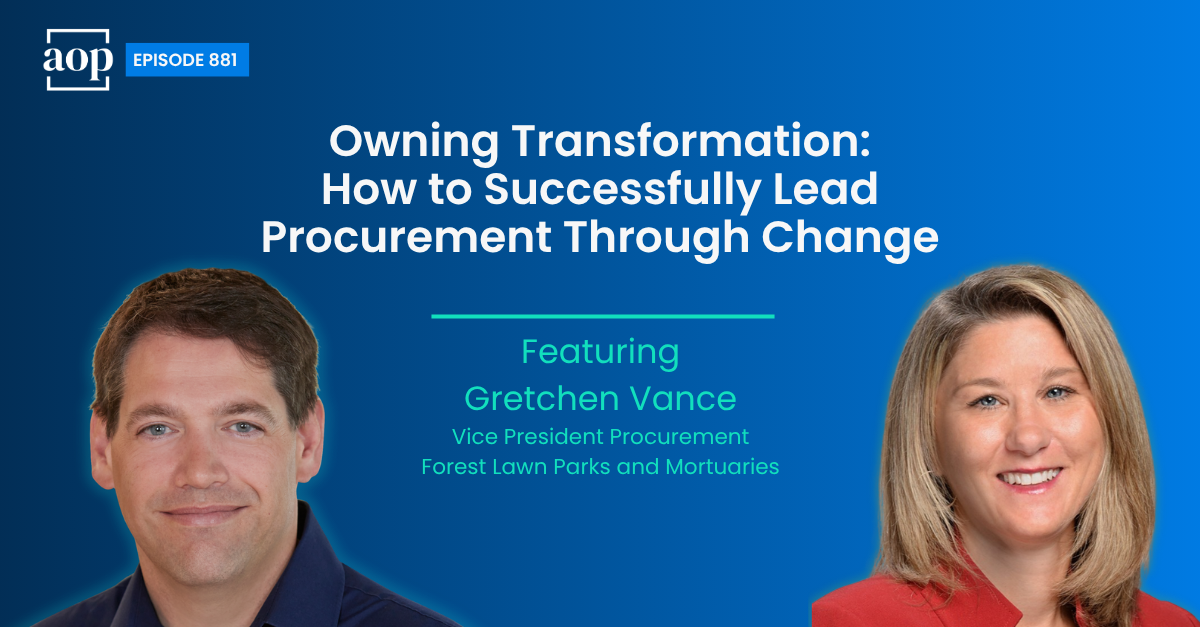 aop

EPISODE 881

Owning Transformation: How to Successfully Lead Procurement Through Change

Featuring
Gretchen Vance
Vice President Procurement
Forest Lawn Parks and Mortuaries